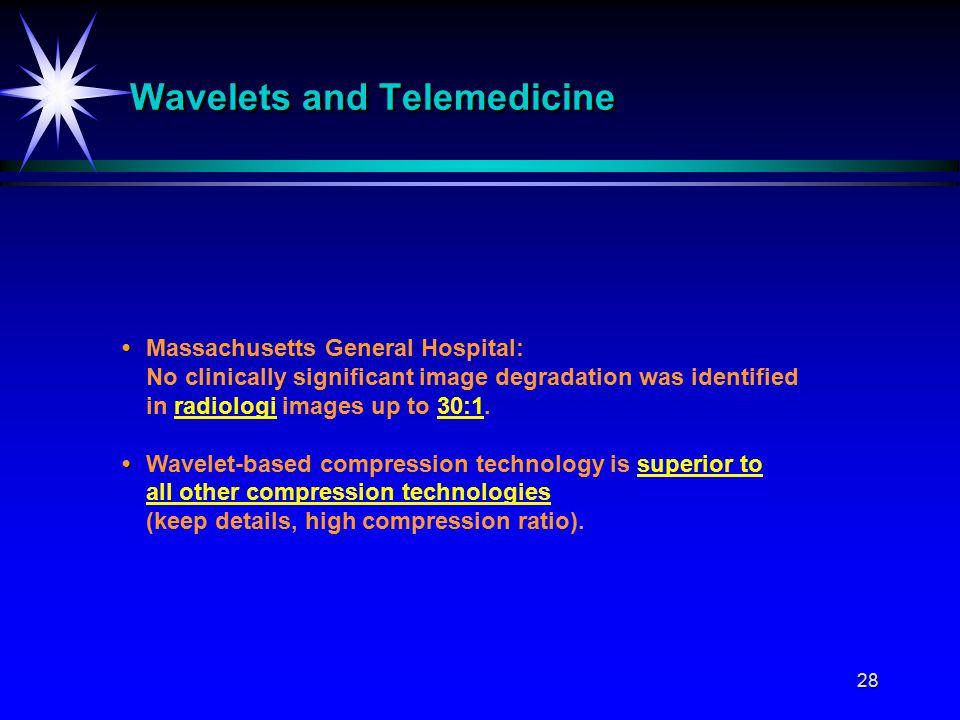 Wavelets and Telemedicine

• Massachusetts General Hospital:
No clinically significant image degradation was identified in radiologi images up to 30:1.

• Wavelet-based compression technology is superior to all other compression technologies
(keep details, high compression ratio).

28